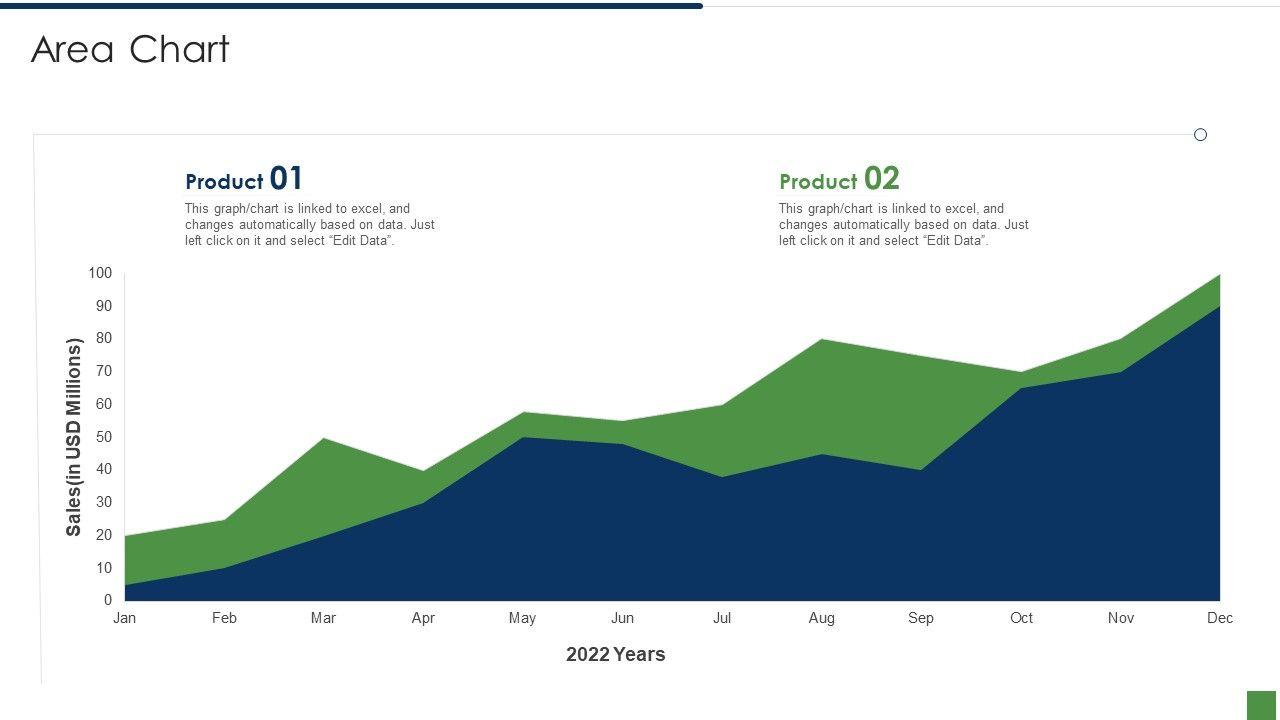 Area Chart

Product 01
This graph/chart is linked to excel, and changes automatically based on data. Just left click on it and select “Edit Data”.

Product 02
This graph/chart is linked to excel, and changes automatically based on data. Just left click on it and select “Edit Data”.

Sales(in USD Millions)
100
90
80
70
60
50
40
30
20
10
0

Jan Feb Mar Apr May Jun Jul Aug Sep Oct Nov Dec

2022 Years